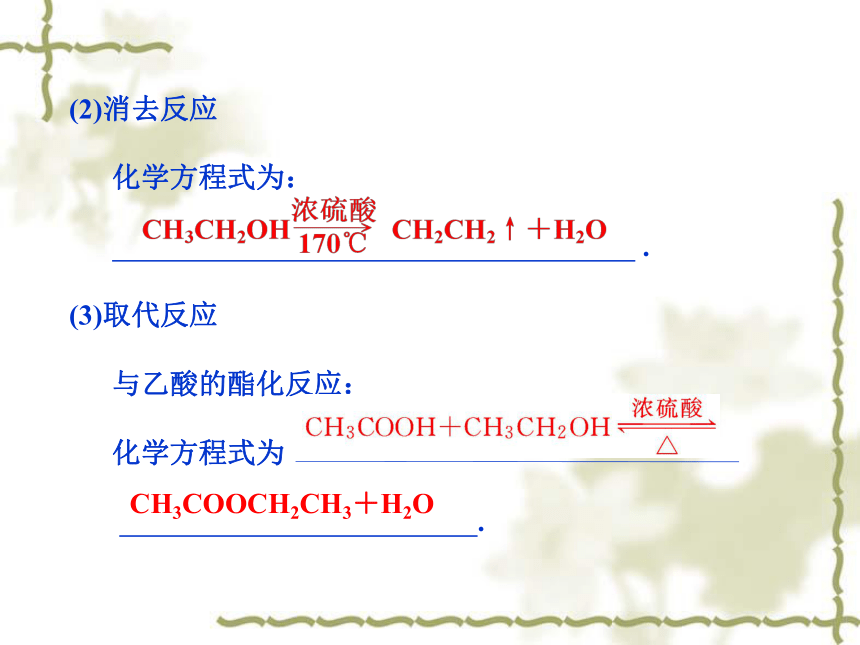 (2)消去反应

化学方程式为：

$CH_3CH_2OH \xrightarrow[170℃]{浓硫酸} CH_2CH_2\uparrow + H_2O$.

(3)取代反应

与乙酸的酯化反应：

化学方程式为 $CH_3COOH + CH_3CH_2OH \underset{\triangle}{\overset{浓硫酸}{\rightleftharpoons}}$

$CH_3COOCH_2CH_3 + H_2O$.